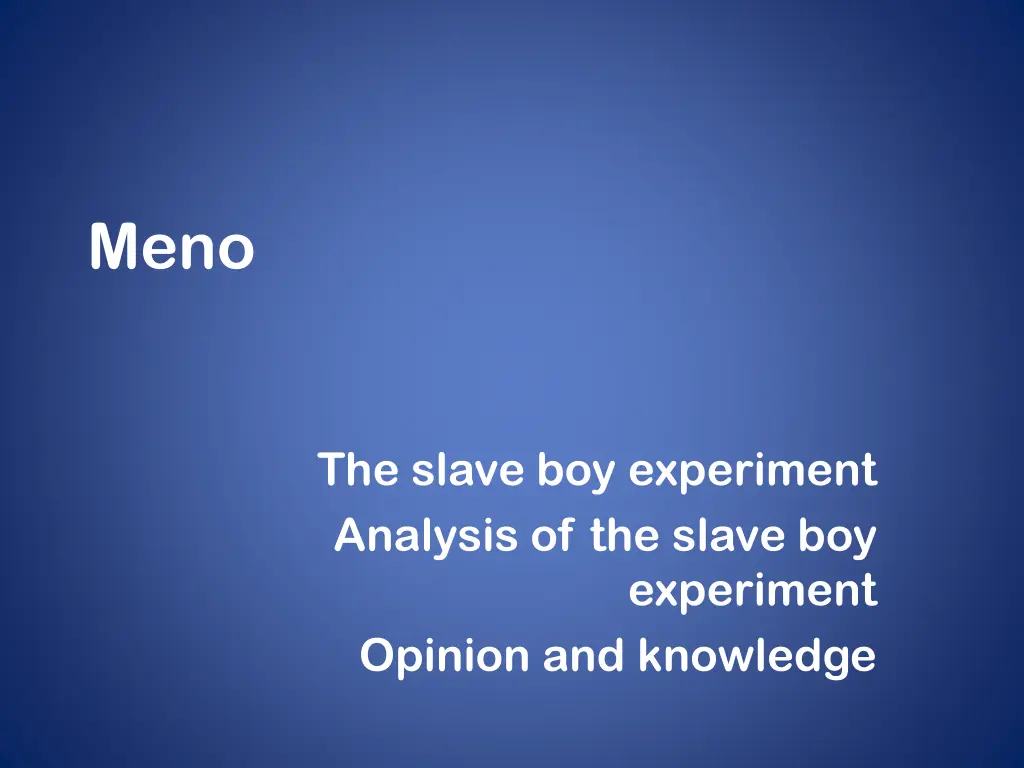 Meno

The slave boy experiment

Analysis of the slave boy experiment

Opinion and knowledge